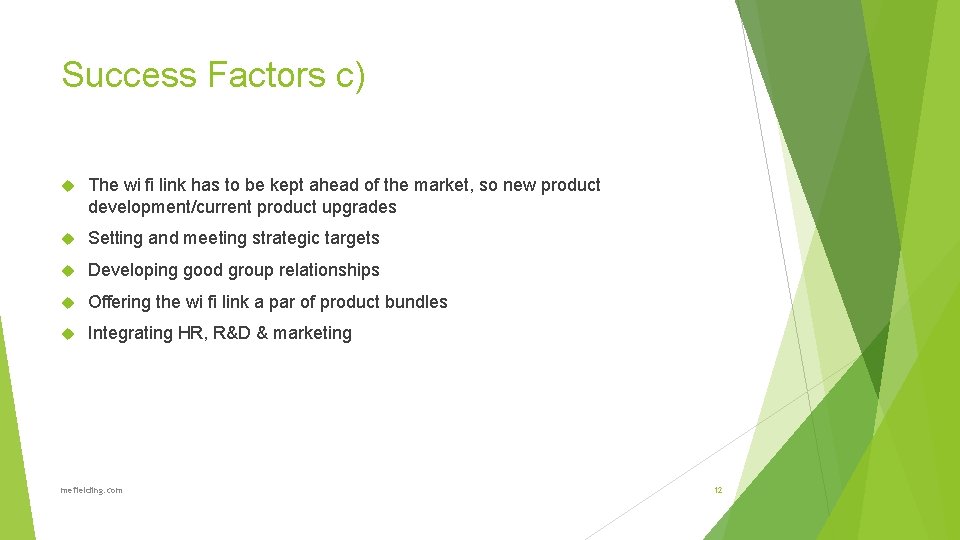 Success Factors c)

The wi fi link has to be kept ahead of the market, so new product development/current product upgrades

Setting and meeting strategic targets

Developing good group relationships

Offering the wi fi link a par of product bundles

Integrating HR, R&D & marketing

mefielding.com

12